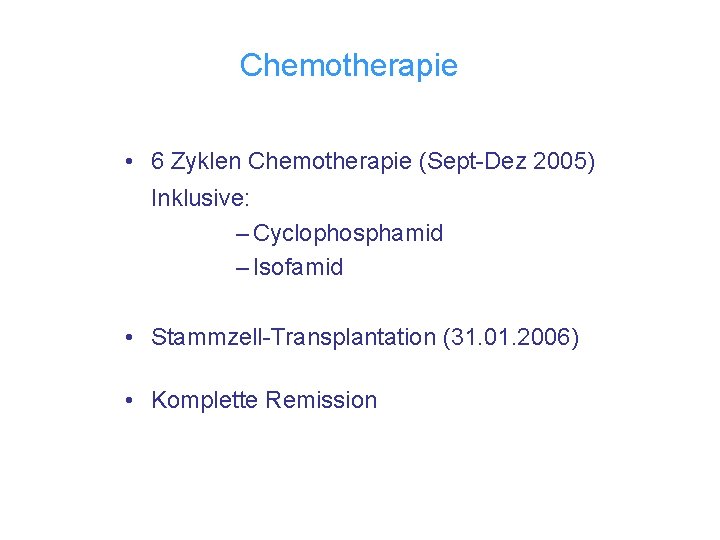 Chemotherapie

• 6 Zyklen Chemotherapie (Sept-Dez 2005)
Inklusive:
– Cyclophosphamid
– Isofamid

• Stammzell-Transplantation (31.01.2006)

• Komplette Remission